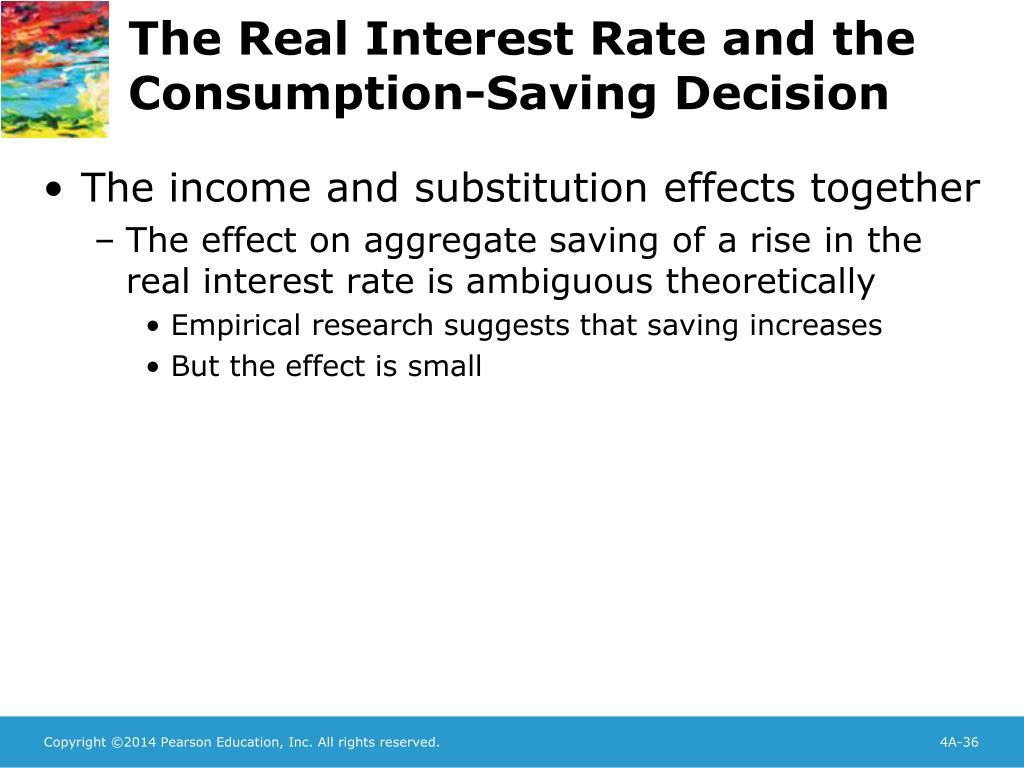 The Real Interest Rate and the Consumption-Saving Decision

• The income and substitution effects together
– The effect on aggregate saving of a rise in the real interest rate is ambiguous theoretically
• Empirical research suggests that saving increases
• But the effect is small

Copyright ©2014 Pearson Education, Inc. All rights reserved.

4A-36